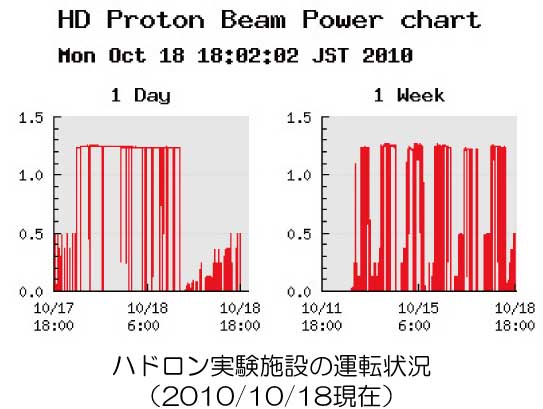 HD Proton Beam Power chart
Mon Oct 18 18:02:02 JST 2010

1 Day

1.5
1.0
0.5
0.0

10/17 18:00
10/18 6:00
10/18 18:00

1 Week

1.5
1.0
0.5
0.0

10/11 18:00
10/15 6:00
10/18 18:00

ハドロン実験施設の運転状況
（2010/10/18現在）